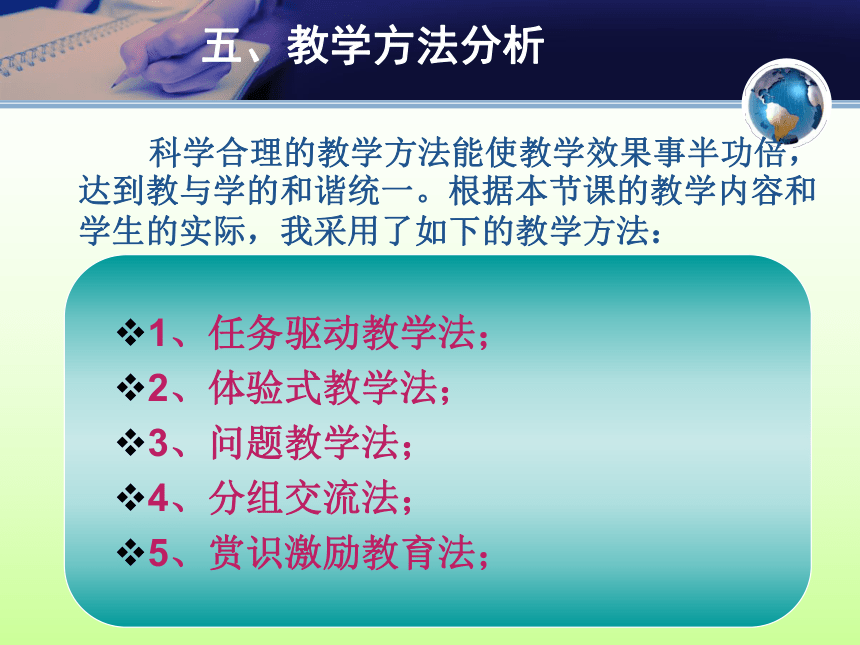 五、教学方法分析

科学合理的教学方法能使教学效果事半功倍，达到教与学的和谐统一。根据本节课的教学内容和学生的实际，我采用了如下的教学方法：

❖1、任务驱动教学法；
❖2、体验式教学法；
❖3、问题教学法；
❖4、分组交流法；
❖5、赏识激励教育法；